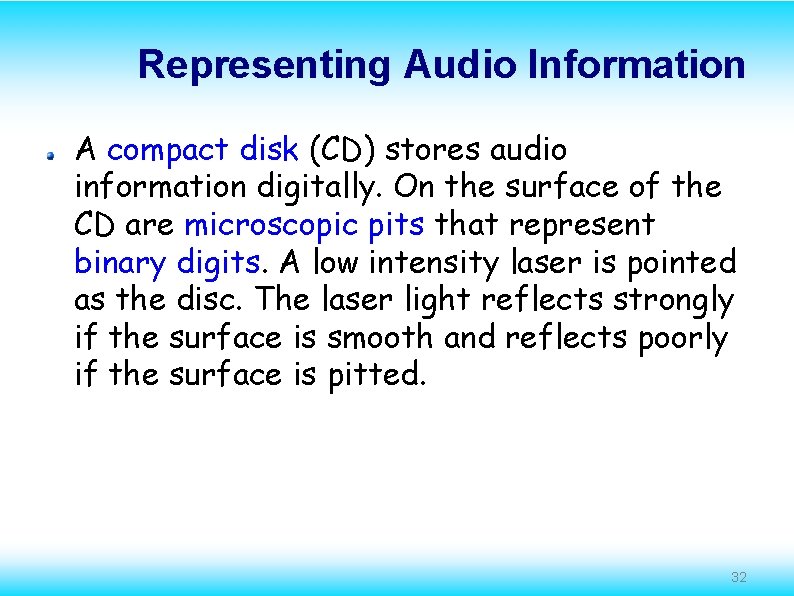 Representing Audio Information

A compact disk (CD) stores audio information digitally. On the surface of the CD are microscopic pits that represent binary digits. A low intensity laser is pointed as the disc. The laser light reflects strongly if the surface is smooth and reflects poorly if the surface is pitted.

32